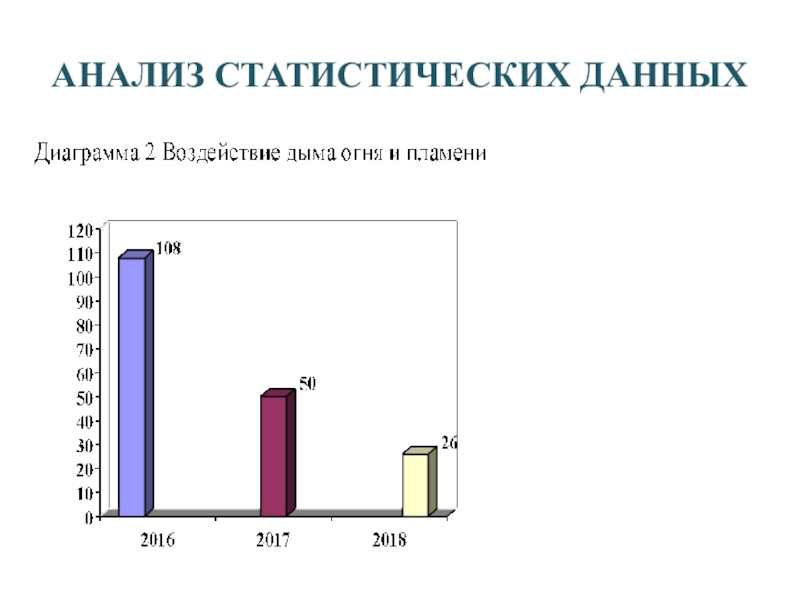 АНАЛИЗ СТАТИСТИЧЕСКИХ ДАННЫХ

Диаграмма 2 Воздействие дыма огня и пламени

120
110
100
90
80
70
60
50
40
30
20
10
0

108
50
26

2016
2017
2018